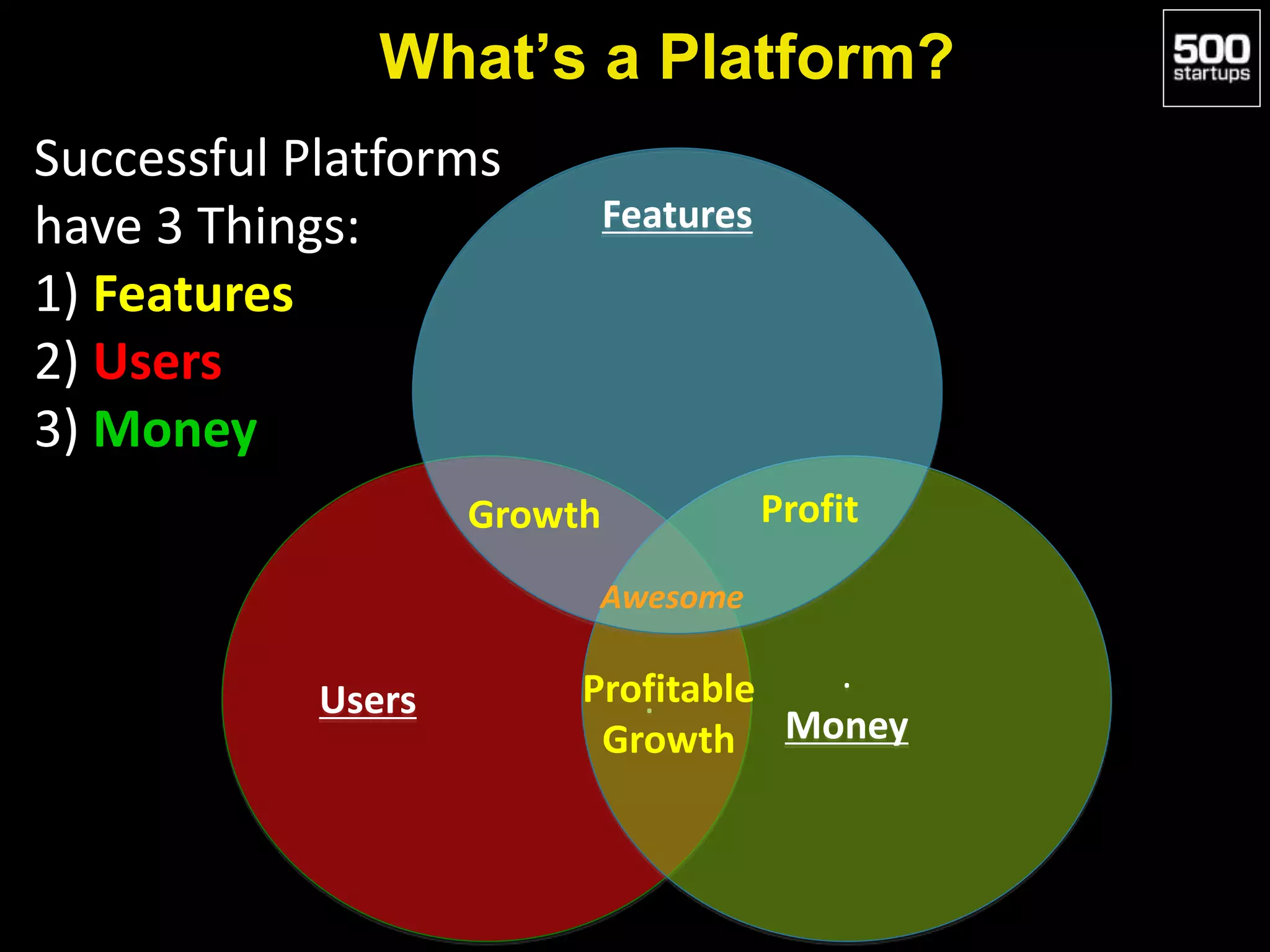 What's a Platform?

500 startups

Successful Platforms have 3 Things:
1) Features
2) Users
3) Money

Features

Growth

Profit

Awesome

Users

Profitable Growth

Money